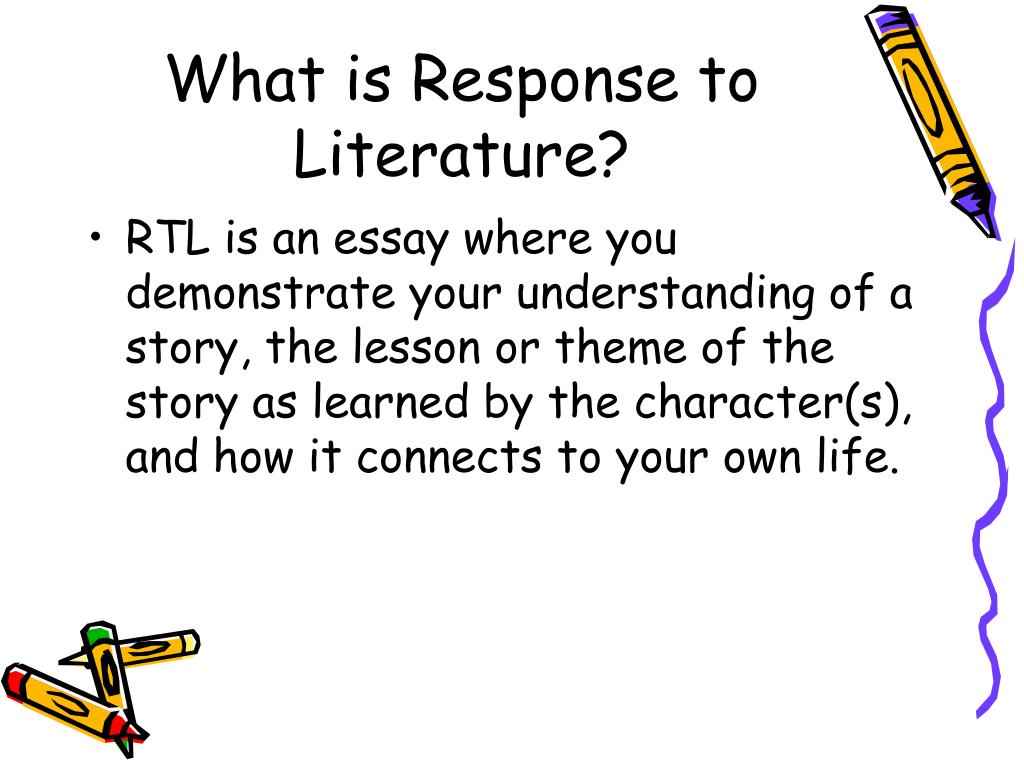 What is Response to Literature?

• RTL is an essay where you demonstrate your understanding of a story, the lesson or theme of the story as learned by the character(s), and how it connects to your own life.